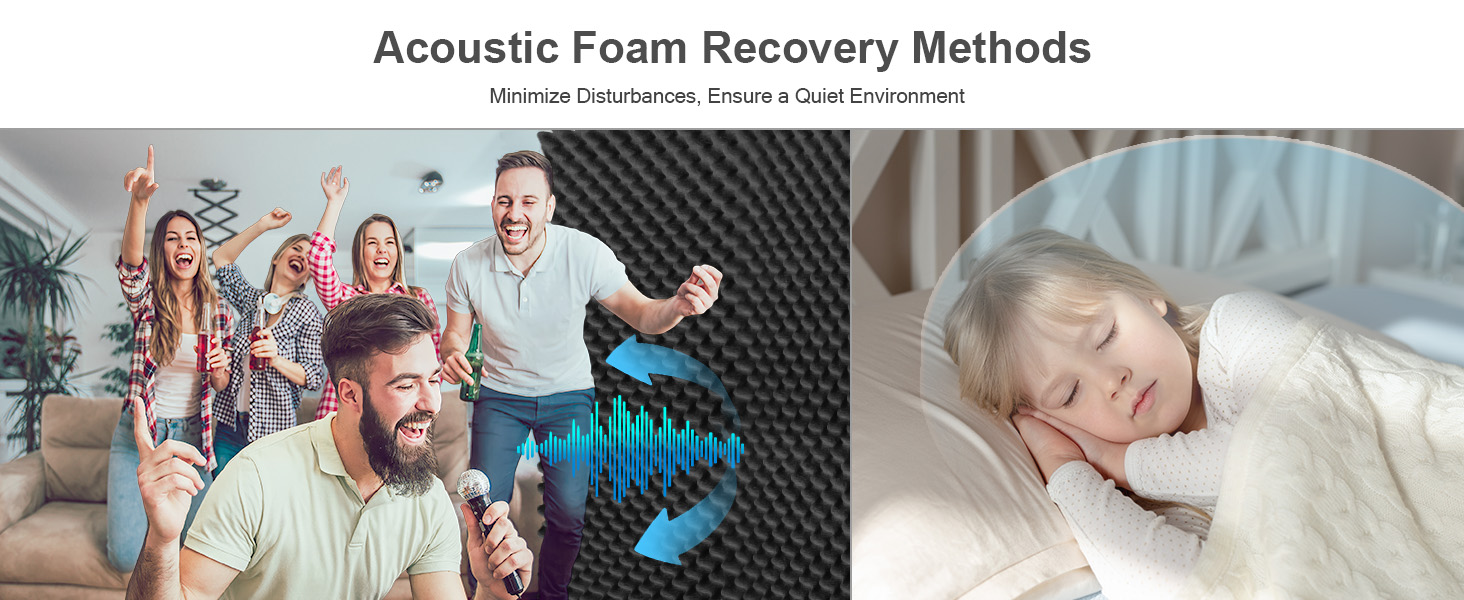 Acoustic Foam Recovery Methods

Minimize Disturbances, Ensure a Quiet Environment